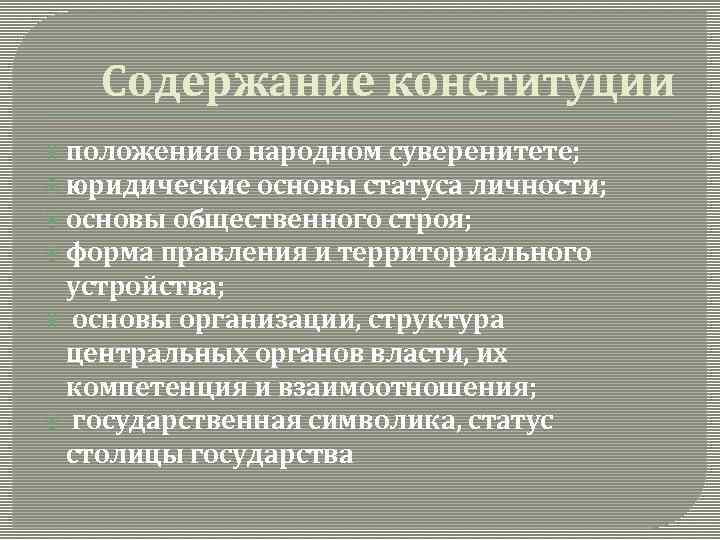 Содержание конституции

положения о народном суверенитете;
юридические основы статуса личности;
основы общественного строя;
форма правления и территориального устройства;
основы организации, структура центральных органов власти, их компетенция и взаимоотношения;
государственная символика, статус столицы государства